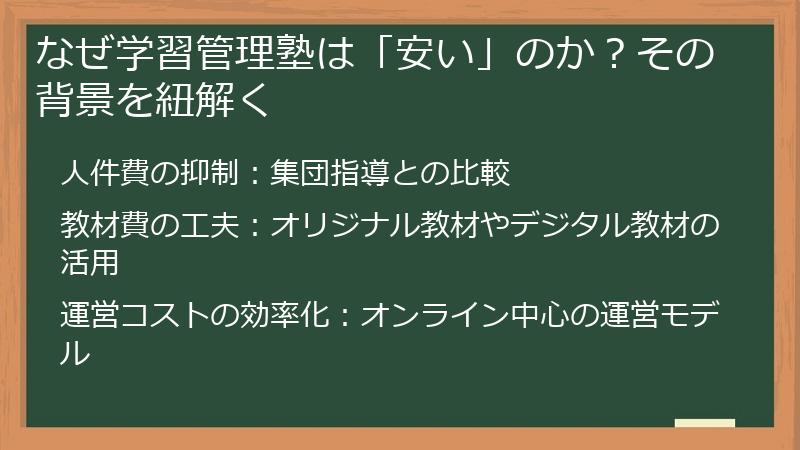 なぜ学習管理塾は「安い」のか？その背景を紐解く

人件費の抑制：集団指導との比較

教材費の工夫：オリジナル教材やデジタル教材の活用

運営コストの効率化：オンライン中心の運営モデル